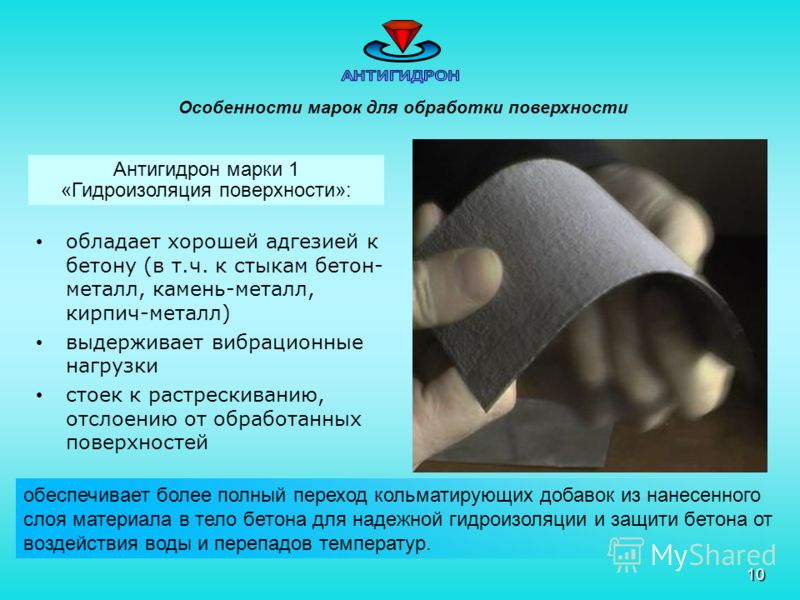 АНТИГИДРОН

Особенности марок для обработки поверхности

Антигидрон марки 1
«Гидроизоляция поверхности»:

• обладает хорошей адгезией к бетону (в т.ч. к стыкам бетон-металл, камень-металл, кирпич-металл)
• выдерживает вибрационные нагрузки
• стоек к растрескиванию, отслоению от обработанных поверхностей

обеспечивает более полный переход кольматирующих добавок из нанесенного слоя материала в тело бетона для надежной гидроизоляции и защити бетона от воздействия воды и перепадов температур.

MyShared

10